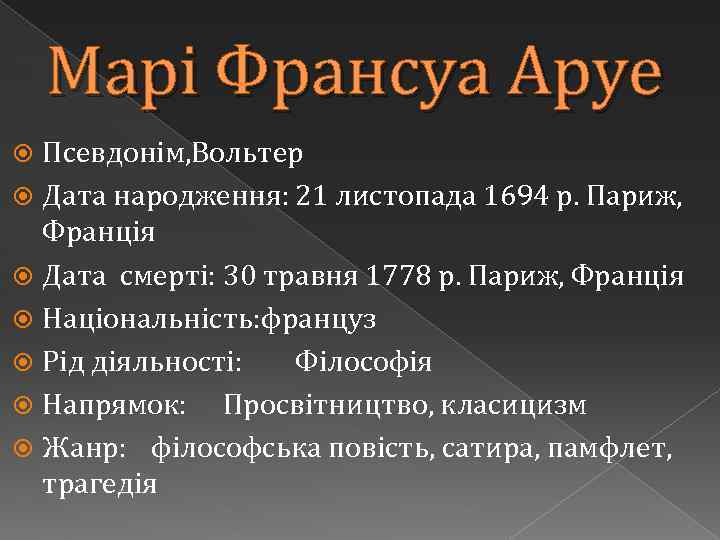 Марі Франсуа Аруе

Псевдонім,Вольтер

Дата народження: 21 листопада 1694 р. Париж, Франція

Дата смерті: 30 травня 1778 р. Париж, Франція

Національність:француз

Рід діяльності: Філософія

Напрямок: Просвітництво, класицизм

Жанр: філософська повість, сатира, памфлет, трагедія